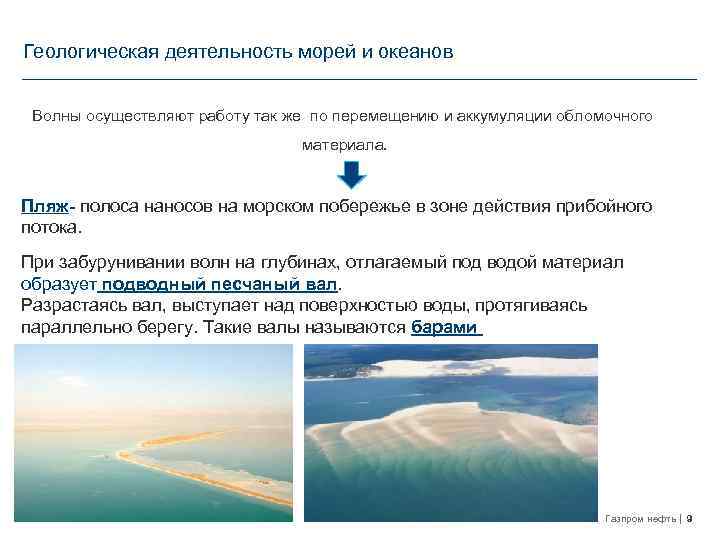 Геологическая деятельность морей и океанов

Волны осуществляют работу так же по перемещению и аккумуляции обломочного материала.

Пляж- полоса наносов на морском побережье в зоне действия прибойного потока.

При забурунивании волн на глубинах, отлагаемый под водой материал образует подводный песчаный вал.
Разрастаясь вал, выступает над поверхностью воды, протягиваясь параллельно берегу. Такие валы называются барами

Газпром нефть | 9